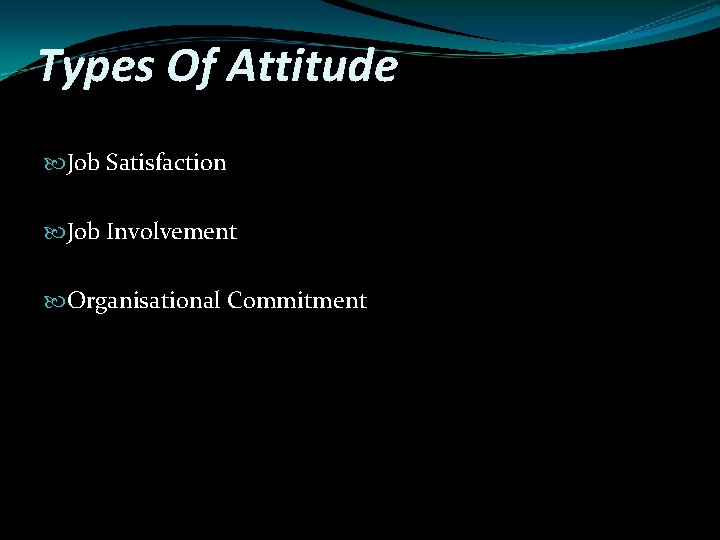 Types Of Attitude

Job Satisfaction

Job Involvement

Organisational Commitment